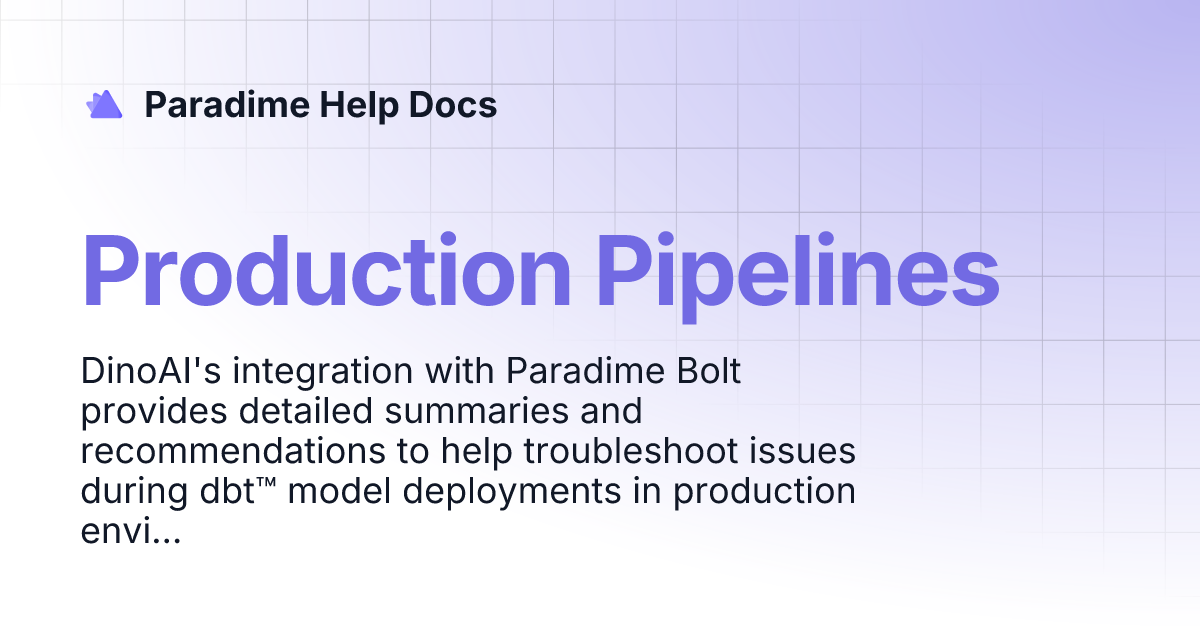 Paradime Help Docs

Production Pipelines

DinoAI's integration with Paradime Bolt provides detailed summaries and recommendations to help troubleshoot issues during dbt™ model deployments in production envi...